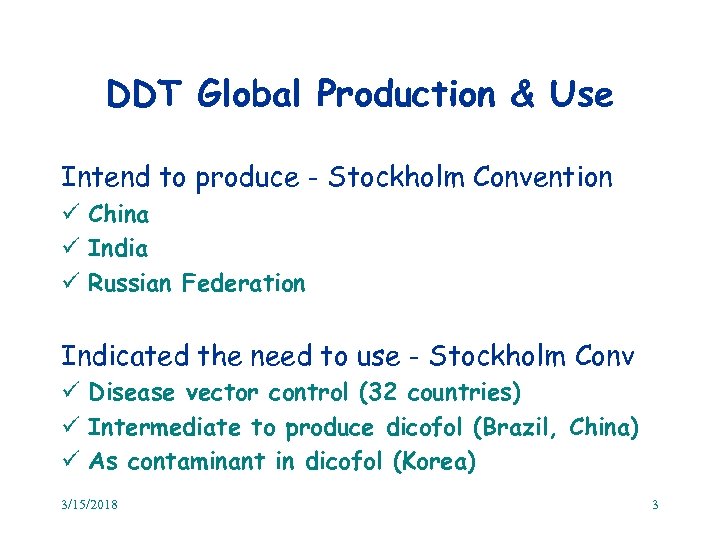 DDT Global Production & Use

Intend to produce - Stockholm Convention
✓ China
✓ India
✓ Russian Federation

Indicated the need to use - Stockholm Conv
✓ Disease vector control (32 countries)
✓ Intermediate to produce dicofol (Brazil, China)
✓ As contaminant in dicofol (Korea)

3/15/2018

3